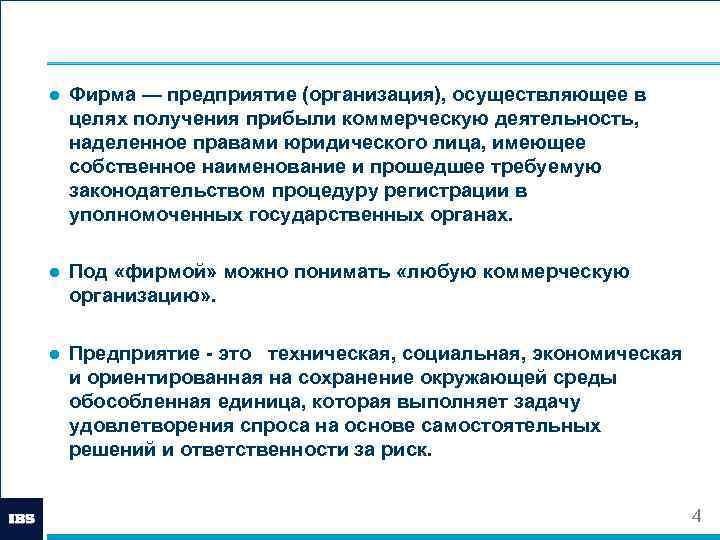 ● Фирма — предприятие (организация), осуществляющее в целях получения прибыли коммерческую деятельность, наделенное правами юридического лица, имеющее собственное наименование и прошедшее требуемую законодательством процедуру регистрации в уполномоченных государственных органах.

● Под «фирмой» можно понимать «любую коммерческую организацию».

● Предприятие - это техническая, социальная, экономическая и ориентированная на сохранение окружающей среды обособленная единица, которая выполняет задачу удовлетворения спроса на основе самостоятельных решений и ответственности за риск.

IBS

4